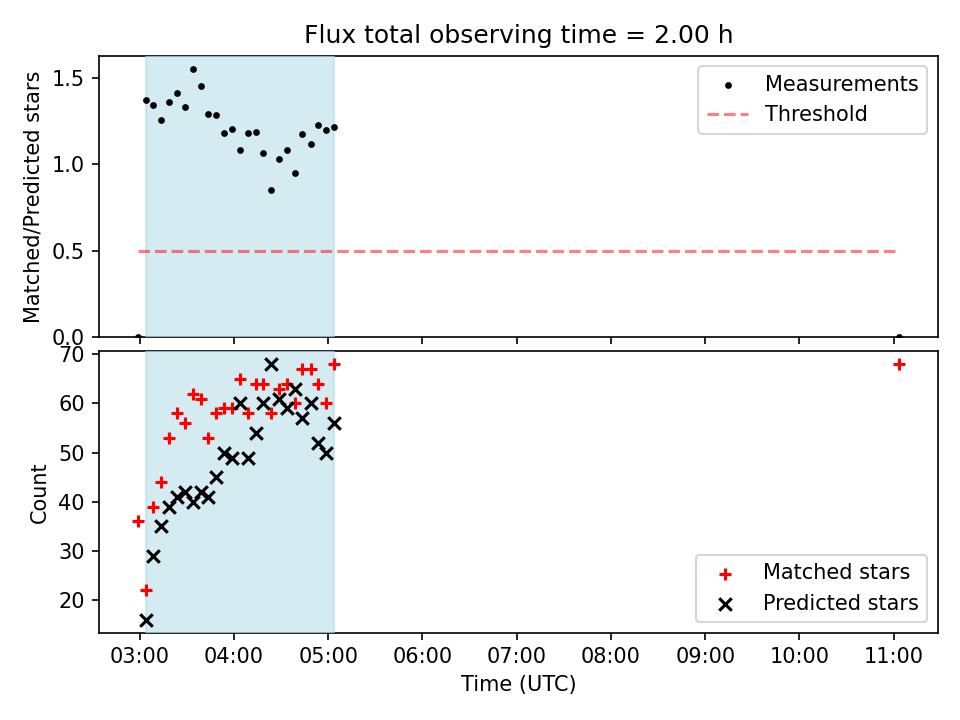 Flux total observing time = 2.00 h

Matched/Predicted stars

1.5
1.0
0.5
0.0

Measurements
Threshold

Count

70
60
50
40
30
20

Matched stars
Predicted stars

03:00 04:00 05:00 06:00 07:00 08:00 09:00 10:00 11:00

Time (UTC)